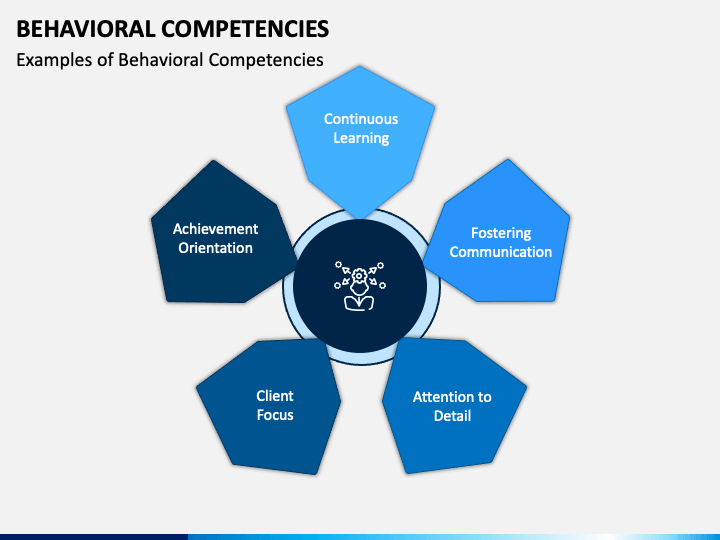 BEHAVIORAL COMPETENCIES

Examples of Behavioral Competencies

Continuous Learning

Fostering Communication

Attention to Detail

Client Focus

Achievement Orientation